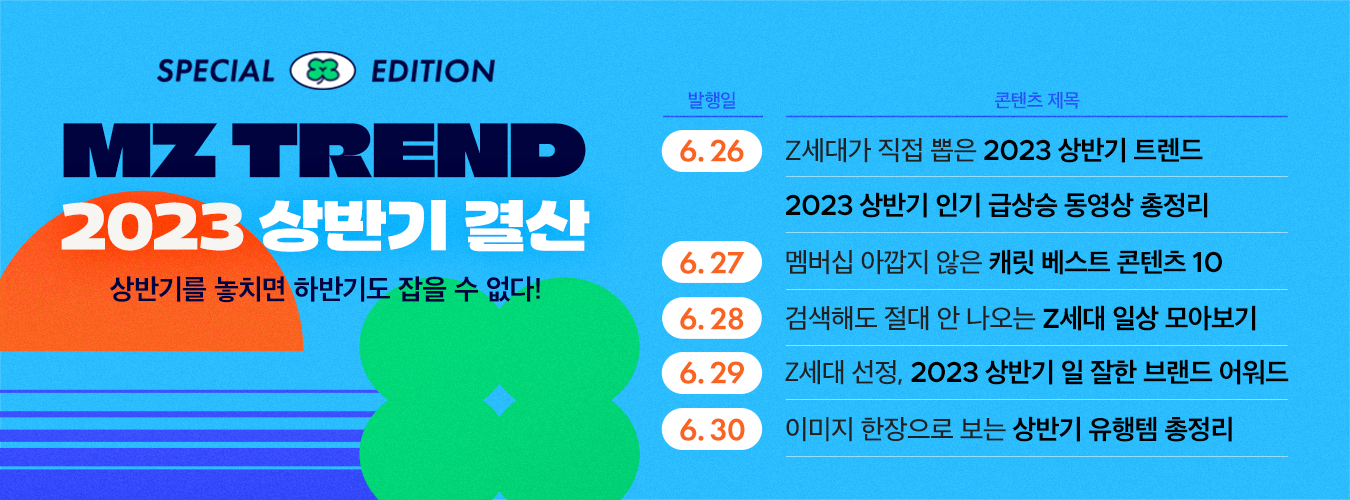 SPECIAL EDITION

MZ TREND

2023 상반기 결산

상반기를 놓치면 하반기도 잡을 수 없다!

| 발행일 | 콘텐츠 제목 |
|---|---|
| 6. 26 | Z세대가 직접 뽑은 2023 상반기 트렌드 |
| | 2023 상반기 인기 급상승 동영상 총정리 |
| 6. 27 | 멤버십 아깝지 않은 캐릿 베스트 콘텐츠 10 |
| 6. 28 | 검색해도 절대 안 나오는 Z세대 일상 모아보기 |
| 6. 29 | Z세대 선정, 2023 상반기 일 잘한 브랜드 어워드 |
| 6. 30 | 이미지 한장으로 보는 상반기 유행템 총정리 |